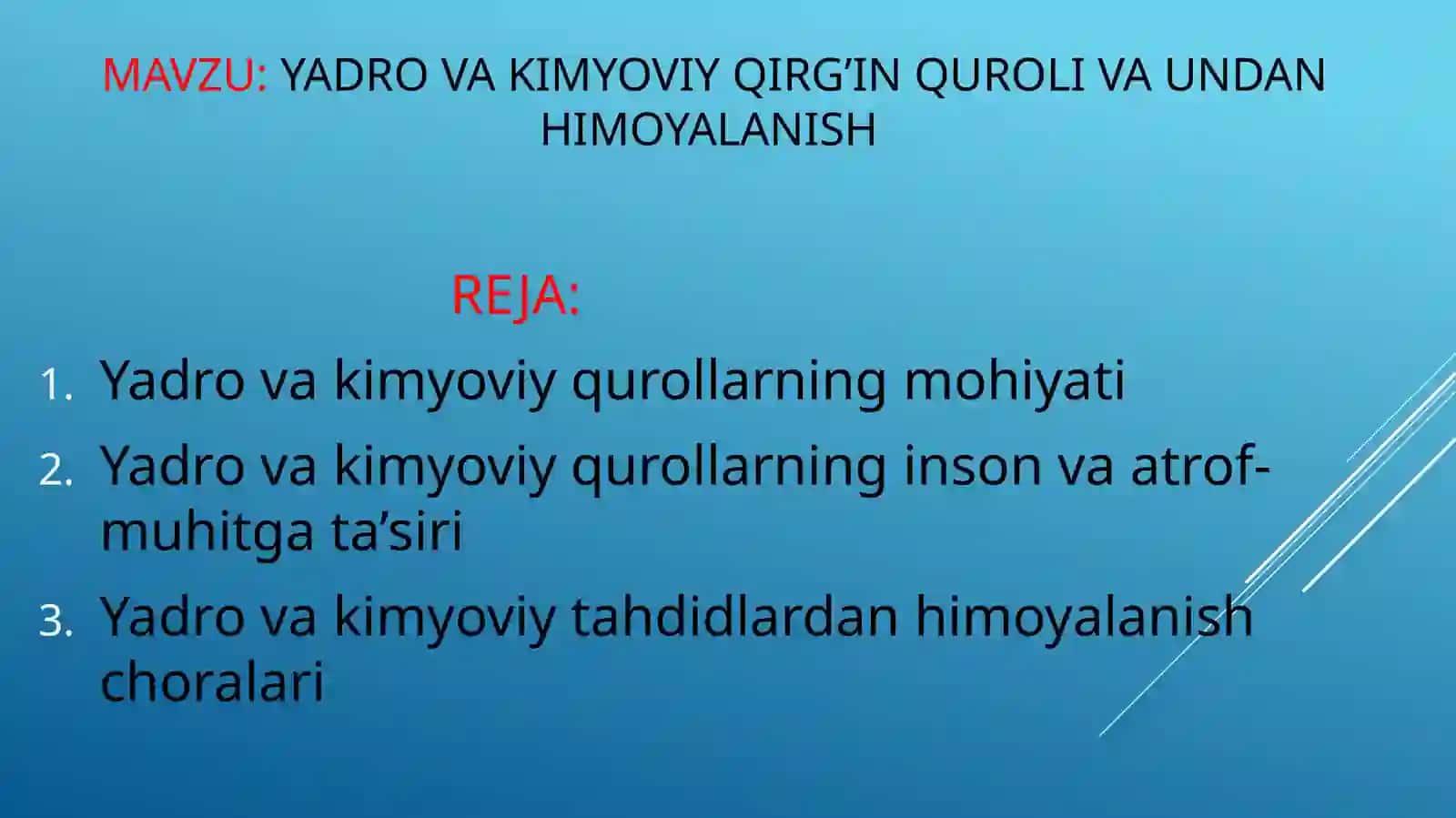 MAVZU: YADRO VA KIMYOVIY QIRG’IN QUROLI VA UNDAN HIMOYALANISH

REJA:

1. Yadro va kimyoviy qurollarning mohiyati
2. Yadro va kimyoviy qurollarning inson va atrof-muhitga ta’siri
3. Yadro va kimyoviy tahdidlardan himoyalanish choralari